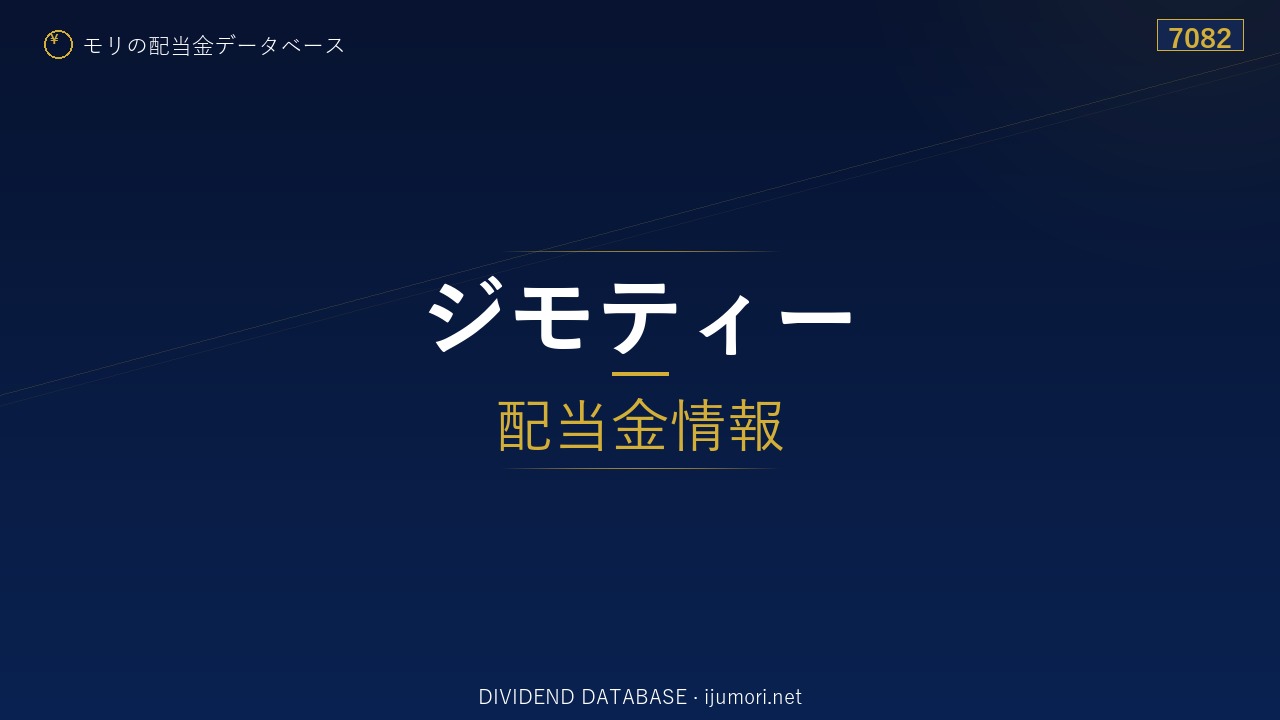 ¥ モリの配当金データベース

7082

ジモティー

配当金情報

DIVIDEND DATABASE · ijumori.net